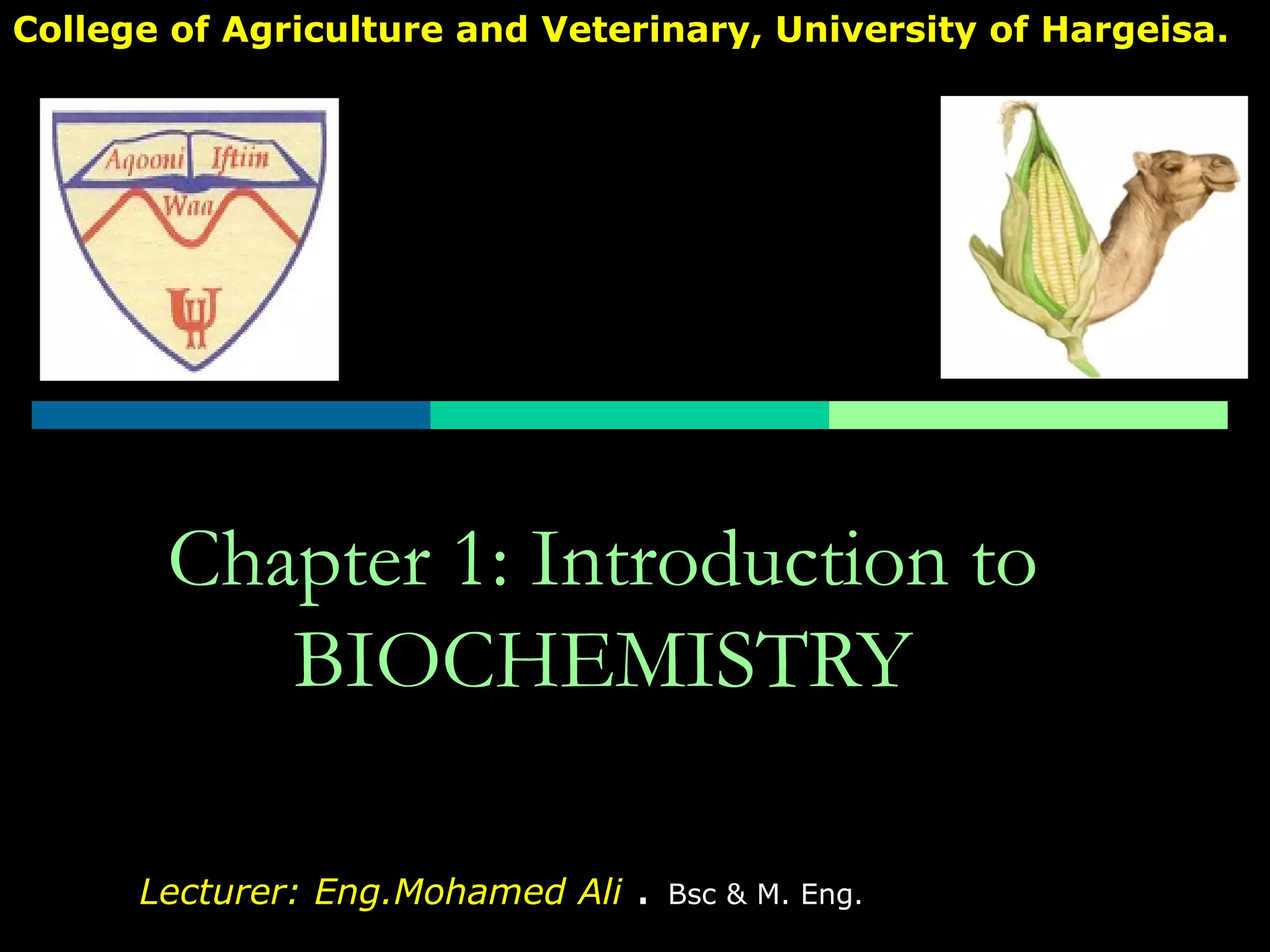 College of Agriculture and Veterinary, University of Hargeisa.

Aqooni Iftiin Waa

Chapter 1: Introduction to BIOCHEMISTRY

Lecturer: Eng.Mohamed Ali . Bsc & M. Eng.